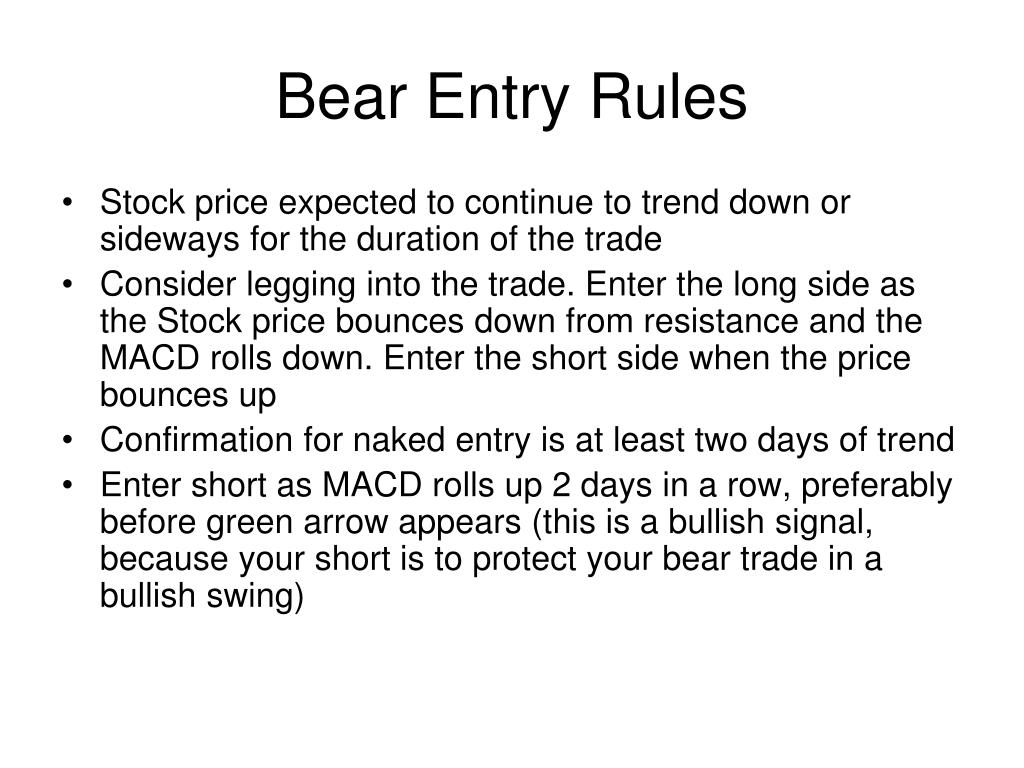 Bear Entry Rules

• Stock price expected to continue to trend down or sideways for the duration of the trade
• Consider legging into the trade. Enter the long side as the Stock price bounces down from resistance and the MACD rolls down. Enter the short side when the price bounces up
• Confirmation for naked entry is at least two days of trend
• Enter short as MACD rolls up 2 days in a row, preferably before green arrow appears (this is a bullish signal, because your short is to protect your bear trade in a bullish swing)